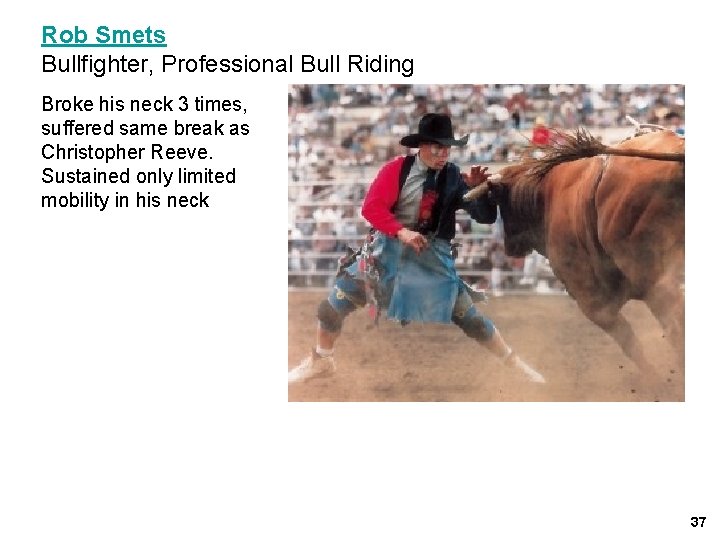 Rob Smets
Bullfighter, Professional Bull Riding

Broke his neck 3 times, suffered same break as Christopher Reeve. Sustained only limited mobility in his neck

37